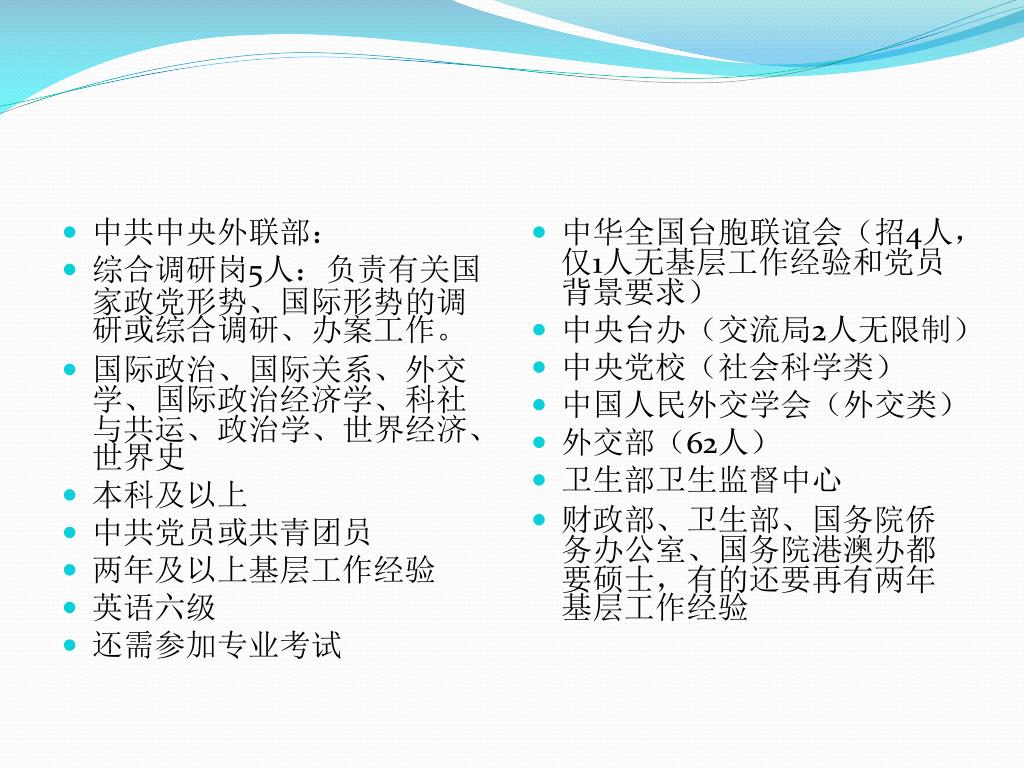 - 中共中央外联部：
- 综合调研岗5人：负责有关国家政党形势、国际形势的调研或综合调研、办案工作。
- 国际政治、国际关系、外交学、国际政治经济学、科社与共运、政治学、世界经济、世界史
- 本科及以上
- 中共党员或共青团员
- 两年及以上基层工作经验
- 英语六级
- 还需参加专业考试

- 中华全国台胞联谊会（招4人，仅1人无基层工作经验和党员背景要求）
- 中央台办（交流局2人无限制）
- 中央党校（社会科学类）
- 中国人民外交学会（外交类）
- 外交部（62人）
- 卫生部卫生监督中心
- 财政部、卫生部、国务院侨务办公室、国务院港澳办都要硕士，有的还要再有两年基层工作经验